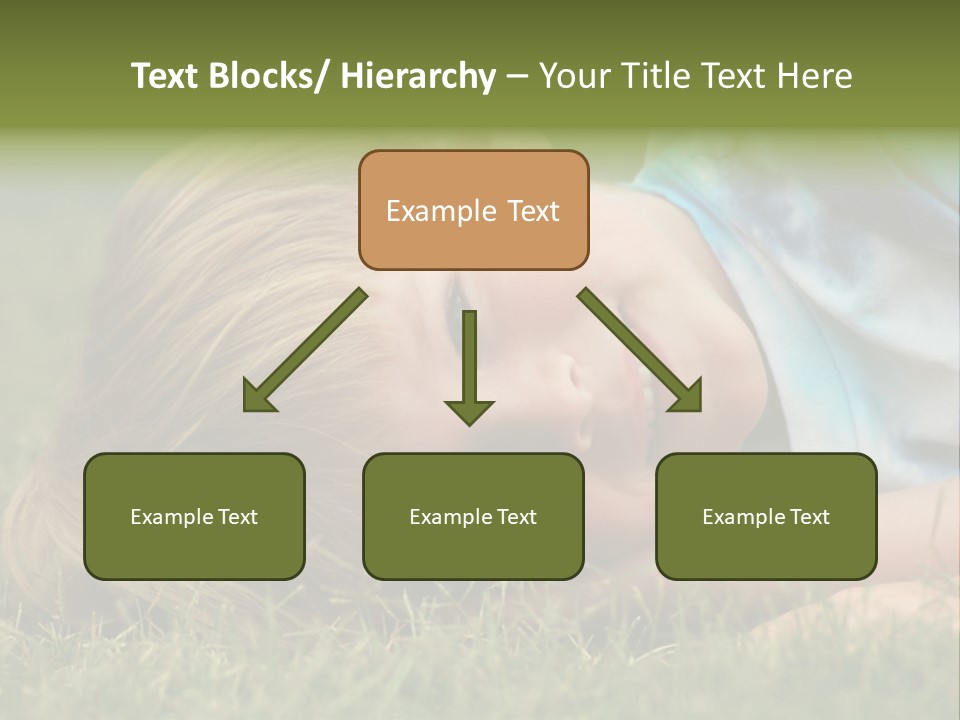 Text Blocks/ Hierarchy – Your Title Text Here

Example Text

Example Text

Example Text

Example Text